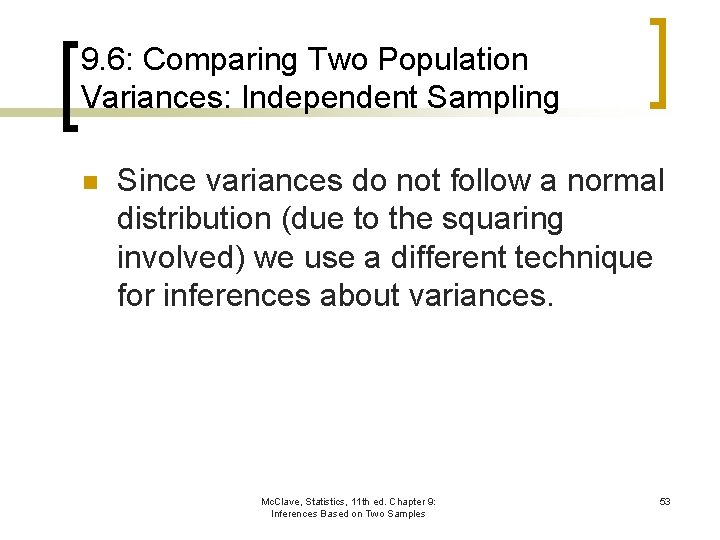 9.6: Comparing Two Population Variances: Independent Sampling

Since variances do not follow a normal distribution (due to the squaring involved) we use a different technique for inferences about variances.

McClave, Statistics, 11th ed. Chapter 9: Inferences Based on Two Samples

53